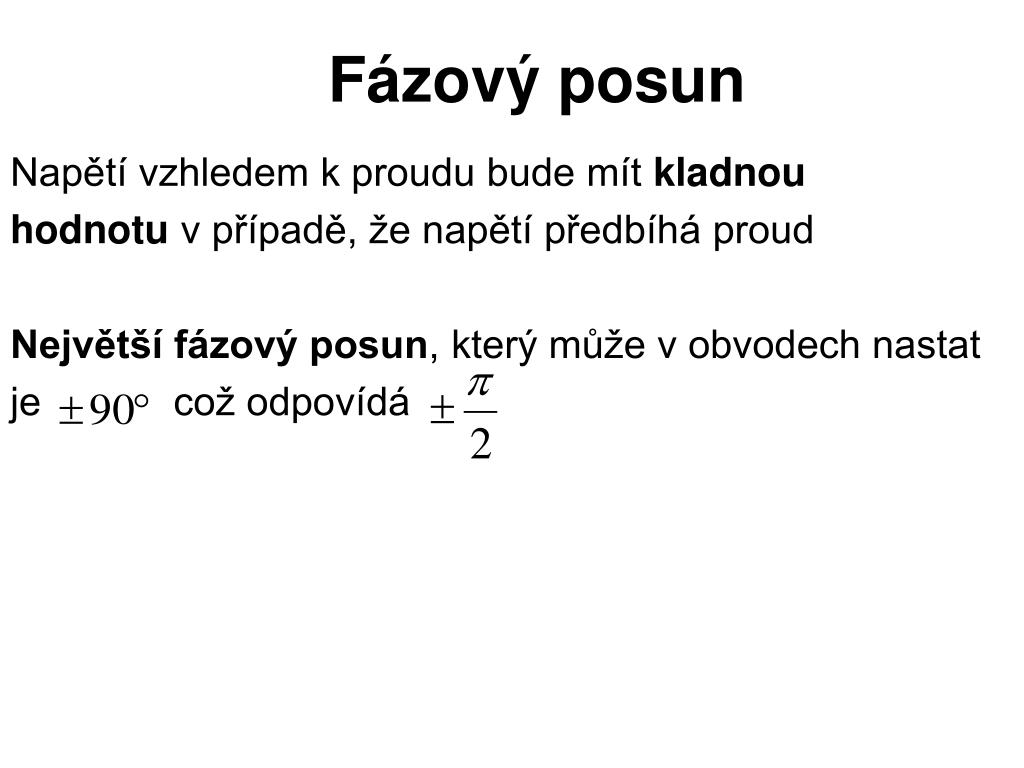 Fázový posun

Napětí vzhledem k proudu bude mít kladnou hodnotu v případě, že napětí předbíhá proud

Největší fázový posun, který může v obvodech nastat je $\pm 90^\circ$ což odpovídá $\pm\frac{\pi}{2}$